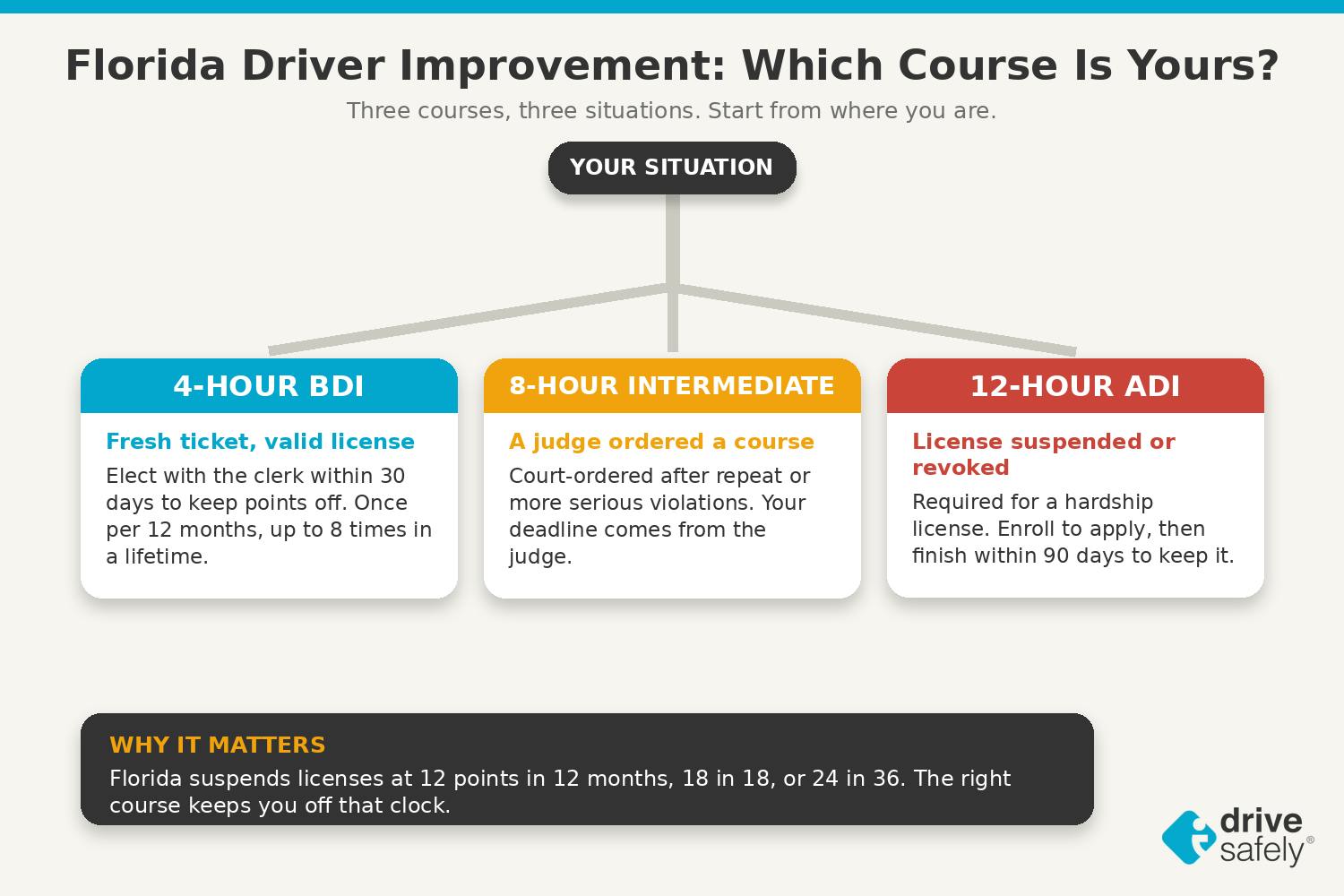 Florida Driver Improvement: Which Course Is Yours?

Three courses, three situations. Start from where you are.

YOUR SITUATION

4-HOUR BDI

Fresh ticket, valid license

Elect with the clerk within 30 days to keep points off. Once per 12 months, up to 8 times in a lifetime.

8-HOUR INTERMEDIATE

A judge ordered a course

Court-ordered after repeat or more serious violations. Your deadline comes from the judge.

12-HOUR ADI

License suspended or revoked

Required for a hardship license. Enroll to apply, then finish within 90 days to keep it.

WHY IT MATTERS

Florida suspends licenses at 12 points in 12 months, 18 in 18, or 24 in 36. The right course keeps you off that clock.

drive safely®